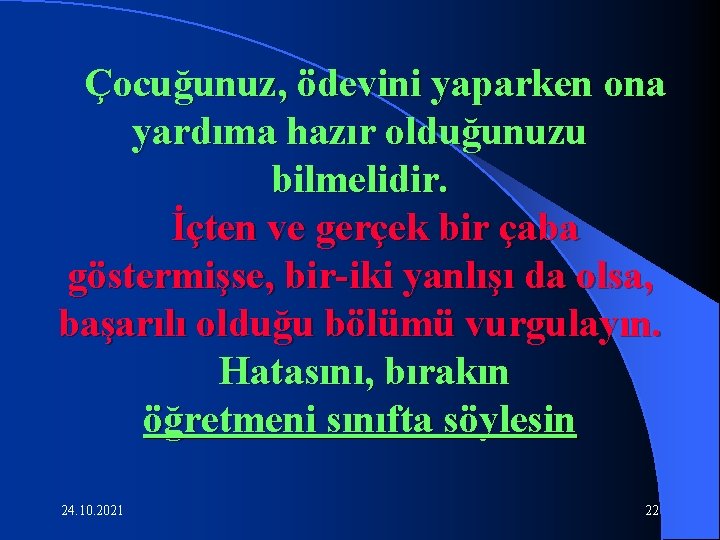 Çocuğunuz, ödevini yaparken ona yardıma hazır olduğunuzu bilmelidir.

İçten ve gerçek bir çaba göstermişse, bir-iki yanlışı da olsa, başarılı olduğu bölümü vurgulayın.

Hatasını, bırakın öğretmeni sınıfta söylesin

24.10.2021

22